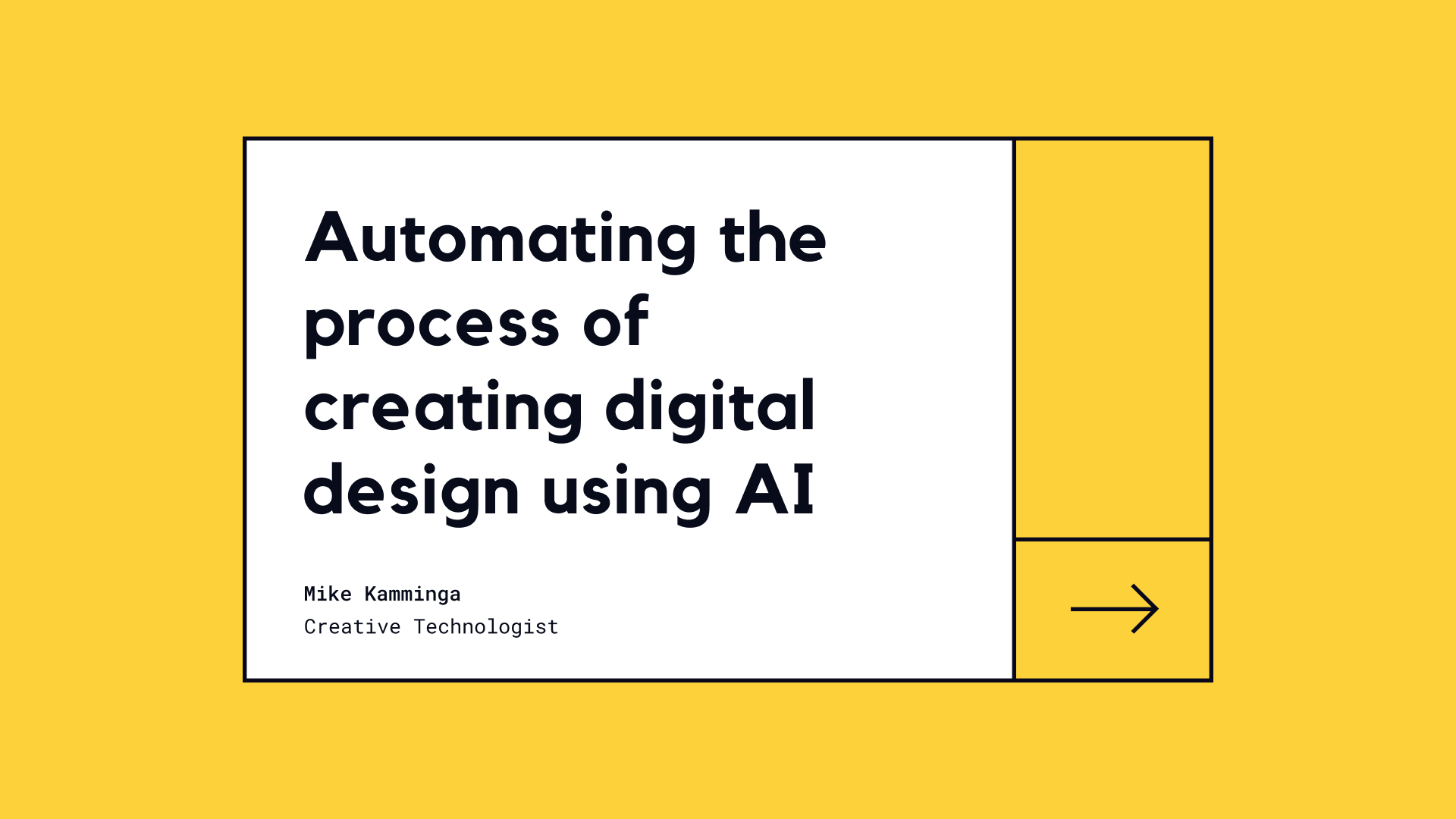 Automating the process of creating digital design using AI

Mike Kamminga
Creative Technologist